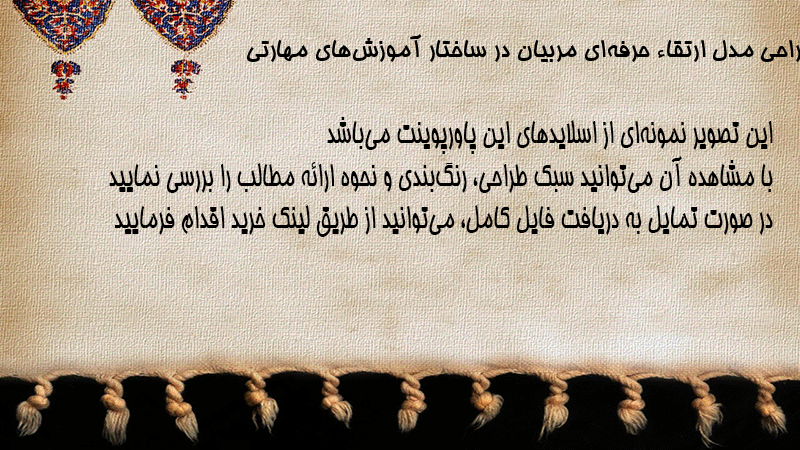 راحی مدل ارتقاء حرفه‌ای مربیان در ساختار آموزش‌های مهارتی

این تصویر نمونه‌ای از اسلایدهای این پاورپوینت می‌باشد
با مشاهده آن می‌توانید سبک طراحی، رنگ‌بندی و نحوه ارائه مطالب را بررسی نمایید
در صورت تمایل به دریافت فایل کامل، می‌توانید از طریق لینک خرید اقدام فرمایید